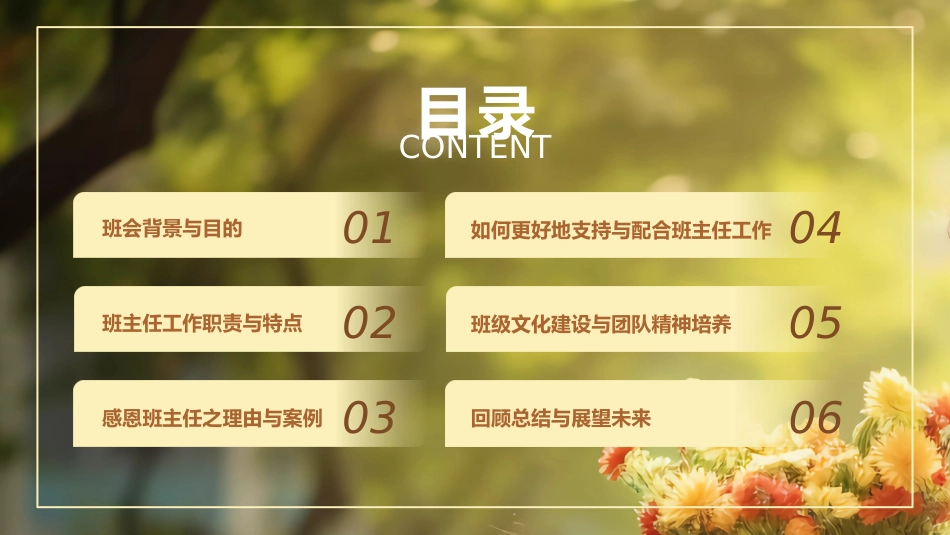 目录
CONTENT

班会背景与目的 01

班主任工作职责与特点 02

感恩班主任之理由与案例 03

如何更好地支持与配合班主任工作 04

班级文化建设与团队精神培养 05

回顾总结与展望未来 06